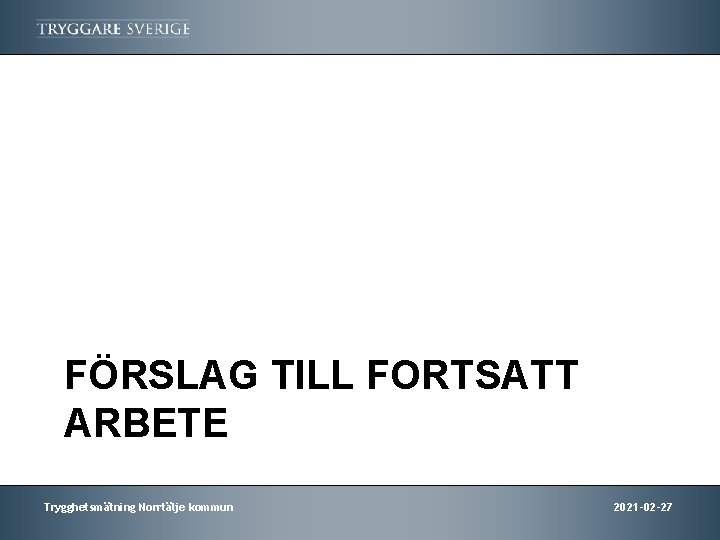 TRYGGARE SVERIGE

FÖRSLAG TILL FORTSATT ARBETE

Trygghetsmätning Norrtälje kommun

2021-02-27